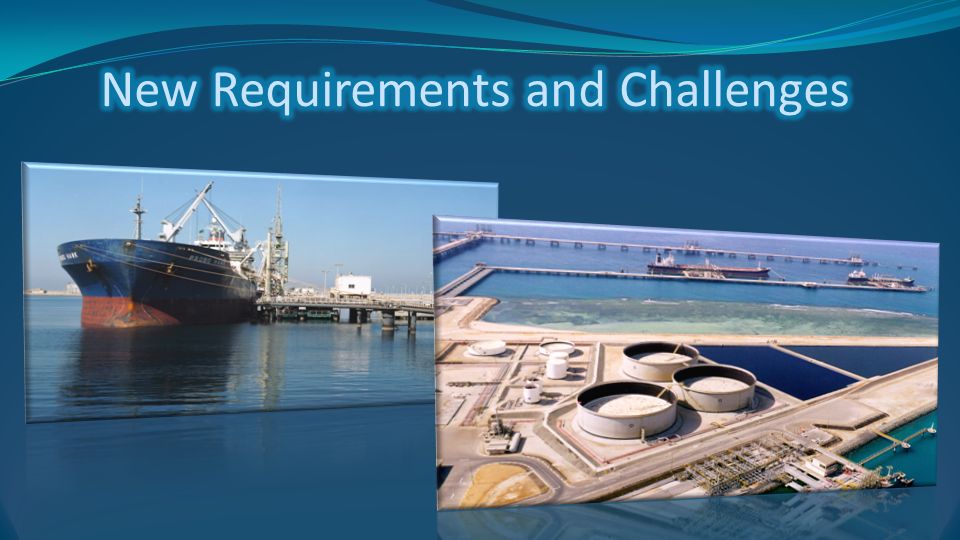 New Requirements and Challenges